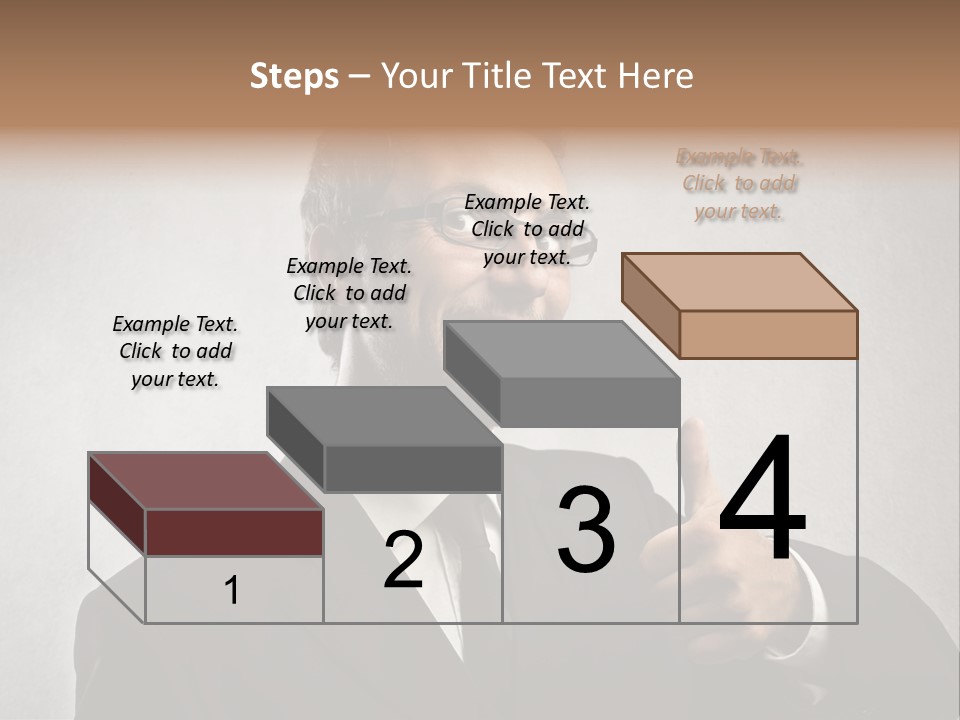 Steps – Your Title Text Here

Example Text. Click to add your text.

Example Text. Click to add your text.

Example Text. Click to add your text.

Example Text. Click to add your text.

1

2

3

4